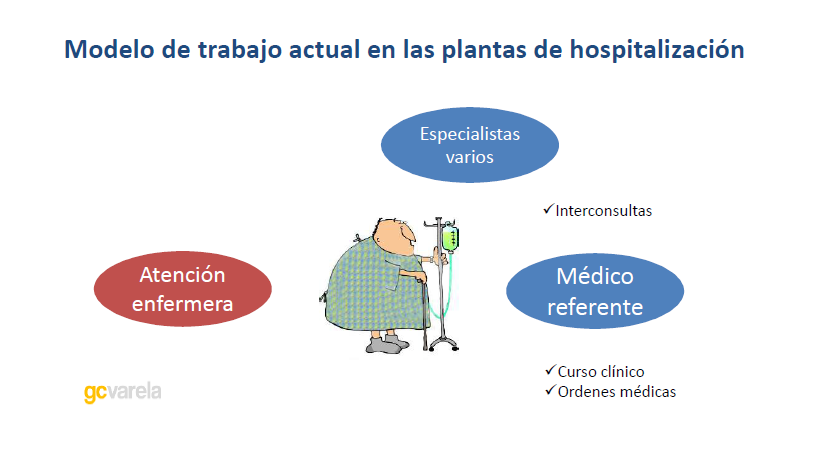 Modelo de trabajo actual en las plantas de hospitalización

Especialistas varios

✓Interconsultas

Atención enfermera

Médico referente

✓Curso clínico
✓Ordenes médicas

gcvarela